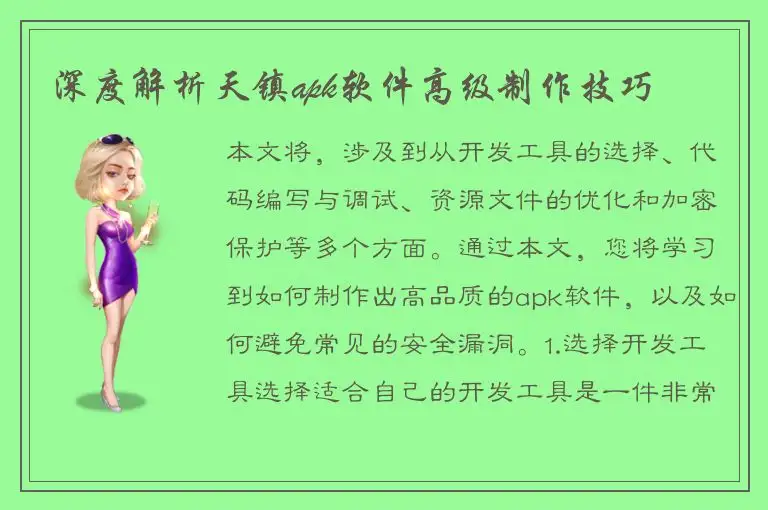 深度解析天镇apk软件高级制作技巧

本文将，涉及到从开发工具的选择、代码编写与调试、资源文件的优化和加密保护等多个方面。通过本文，您将学习到如何制作出高品质的apk软件，以及如何避免常见的安全漏洞。1.选择开发工具选择适合自己的开发工具是一件非常